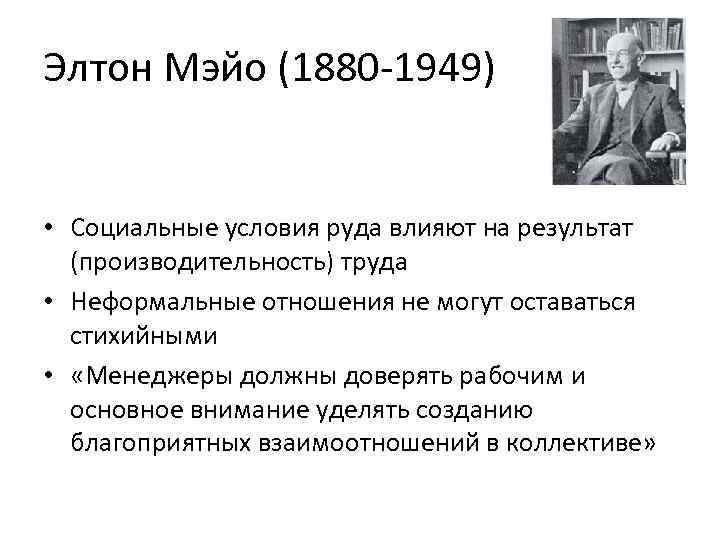 Элтон Мэйо (1880-1949)

• Социальные условия руда влияют на результат (производительность) труда

• Неформальные отношения не могут оставаться стихийными

• «Менеджеры должны доверять рабочим и основное внимание уделять созданию благоприятных взаимоотношений в коллективе»